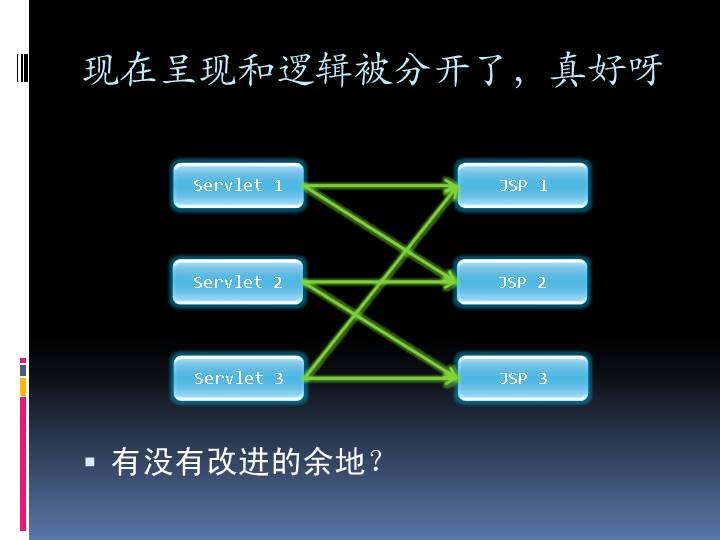 现在呈现和逻辑被分开了，真好呀

Servlet 1

Servlet 2

Servlet 3

JSP 1

JSP 2

JSP 3

▪ 有没有改进的余地？